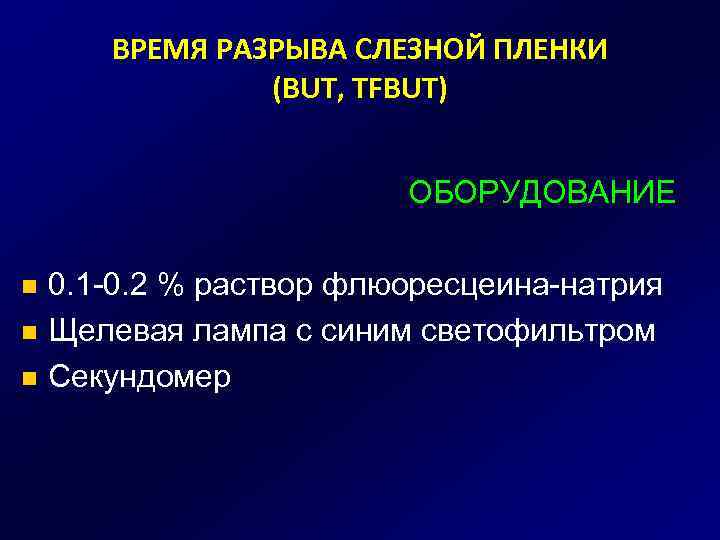 ВРЕМЯ РАЗРЫВА СЛЕЗНОЙ ПЛЕНКИ
(BUT, TFBUT)

ОБОРУДОВАНИЕ

- 0.1-0.2 % раствор флюоресцеина-натрия
- Щелевая лампа с синим светофильтром
- Секундомер